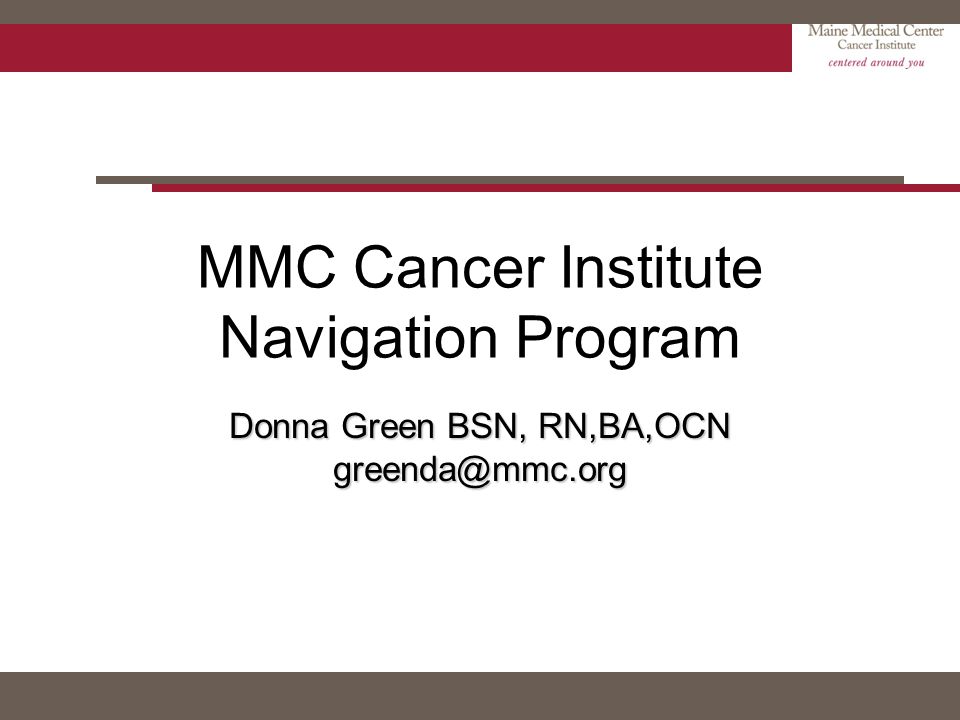 Maine Medical Center
Cancer Institute
centered around you

MMC Cancer Institute
Navigation Program

Donna Green BSN, RN,BA,OCN
greenda@mmc.org